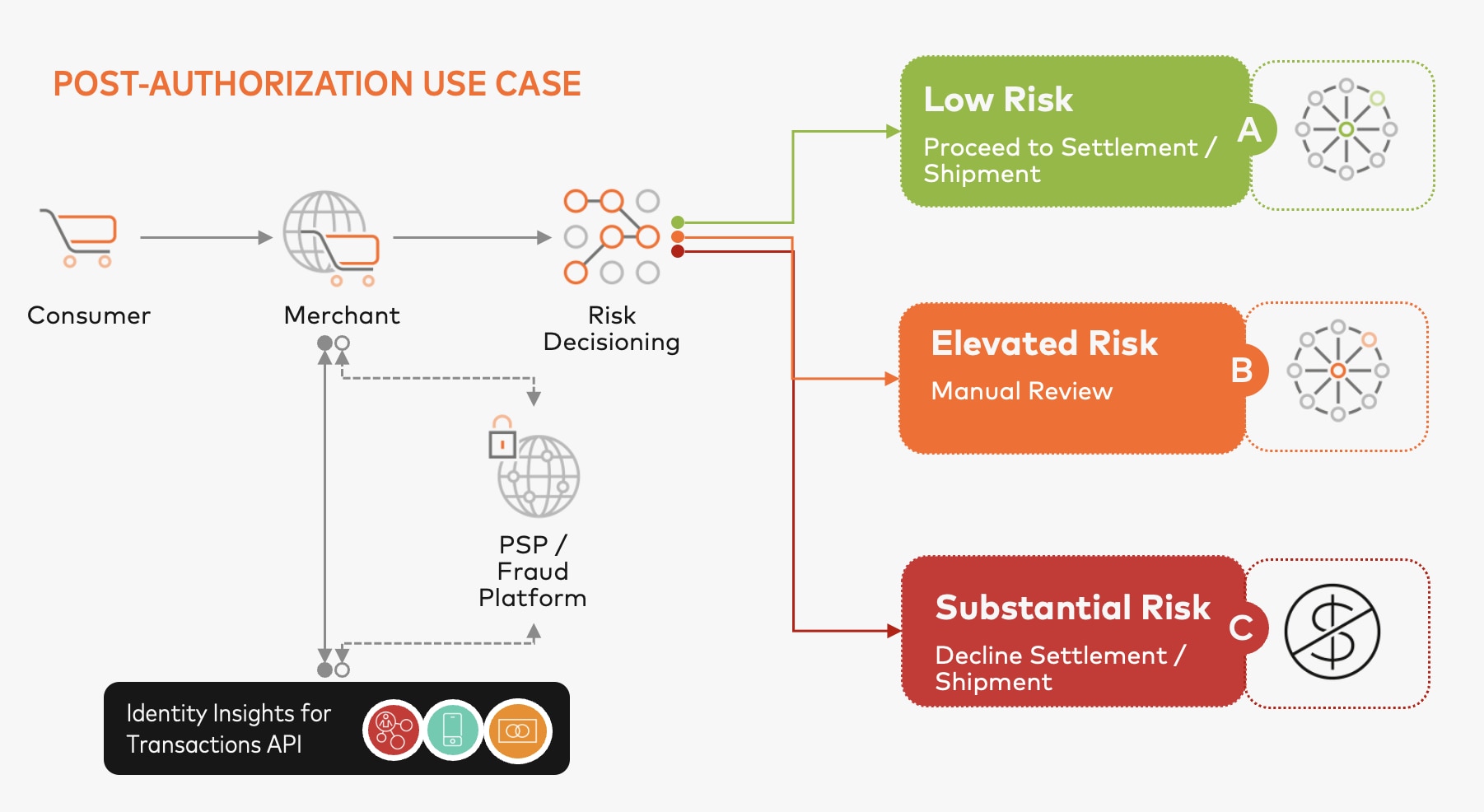 POST-AUTHORIZATION USE CASE

Consumer

Merchant

Risk Decisioning

PSP / Fraud Platform

Identity Insights for Transactions API

Low Risk

Proceed to Settlement / Shipment

A

Elevated Risk

Manual Review

B

Substantial Risk

Decline Settlement / Shipment

C